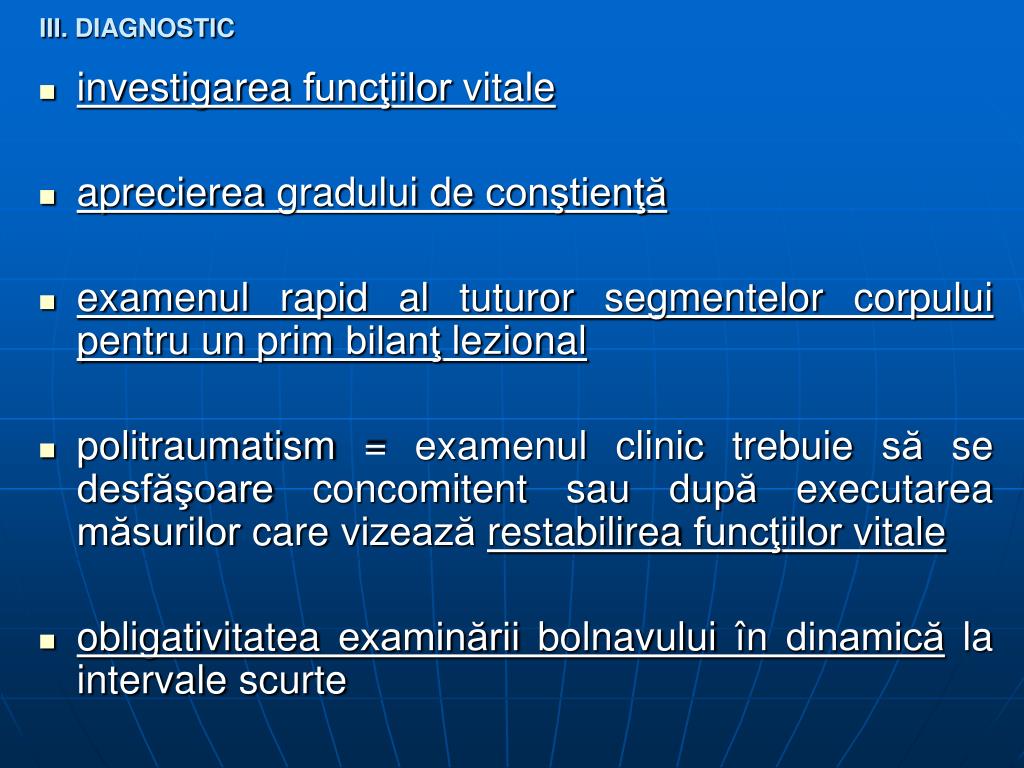 III. DIAGNOSTIC

investigarea funcţiilor vitale

aprecierea gradului de conştienţă

examenul rapid al tuturor segmentelor corpului pentru un prim bilanţ lezional

politraumatism = examenul clinic trebuie să se desfăşoare concomitent sau după executarea măsurilor care vizează restabilirea funcţiilor vitale

obligativitatea examinării bolnavului în dinamică la intervale scurte